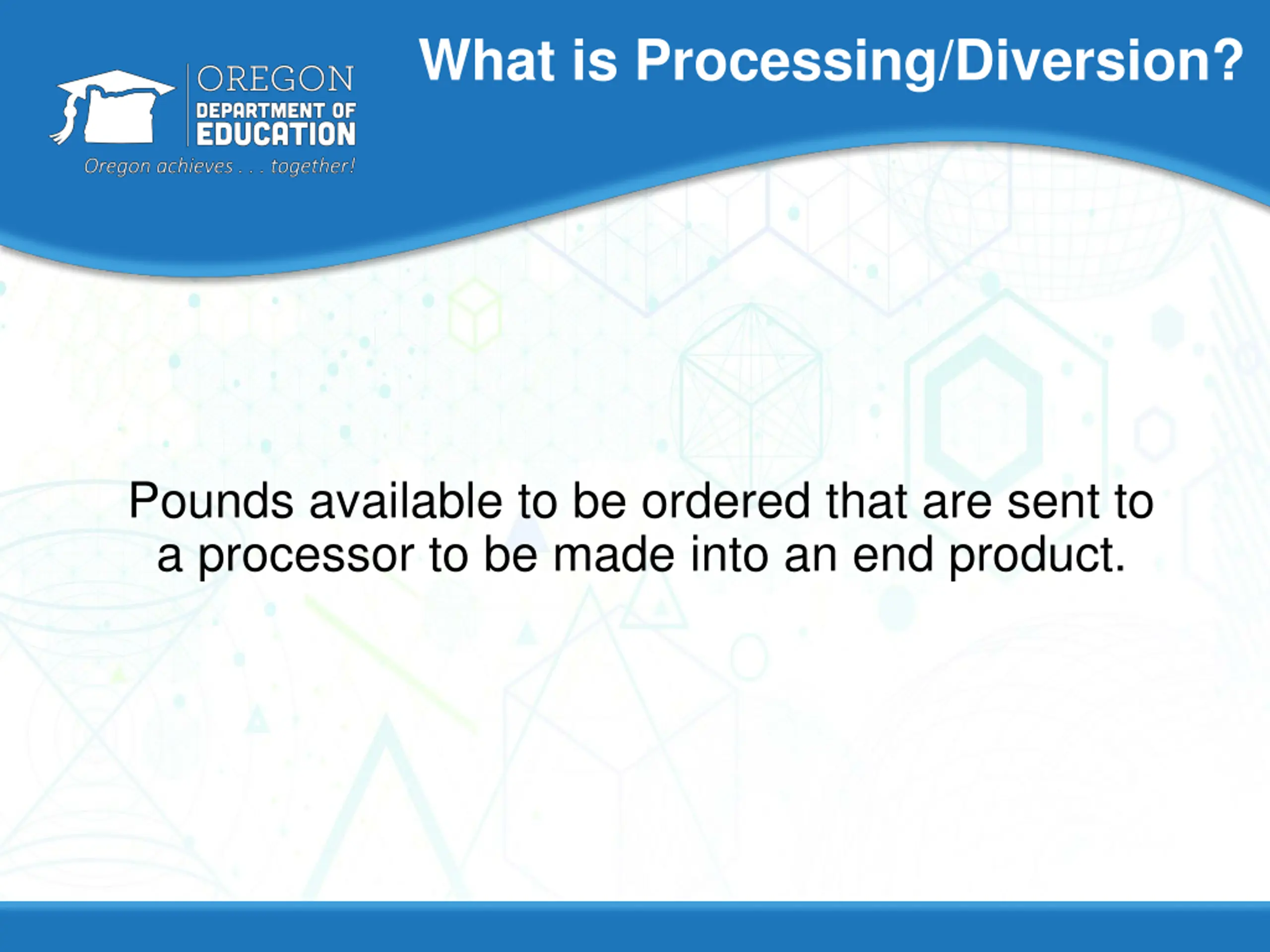 OREGON
DEPARTMENT OF
EDUCATION
Oregon achieves . . . together!

What is Processing/Diversion?

Pounds available to be ordered that are sent to a processor to be made into an end product.